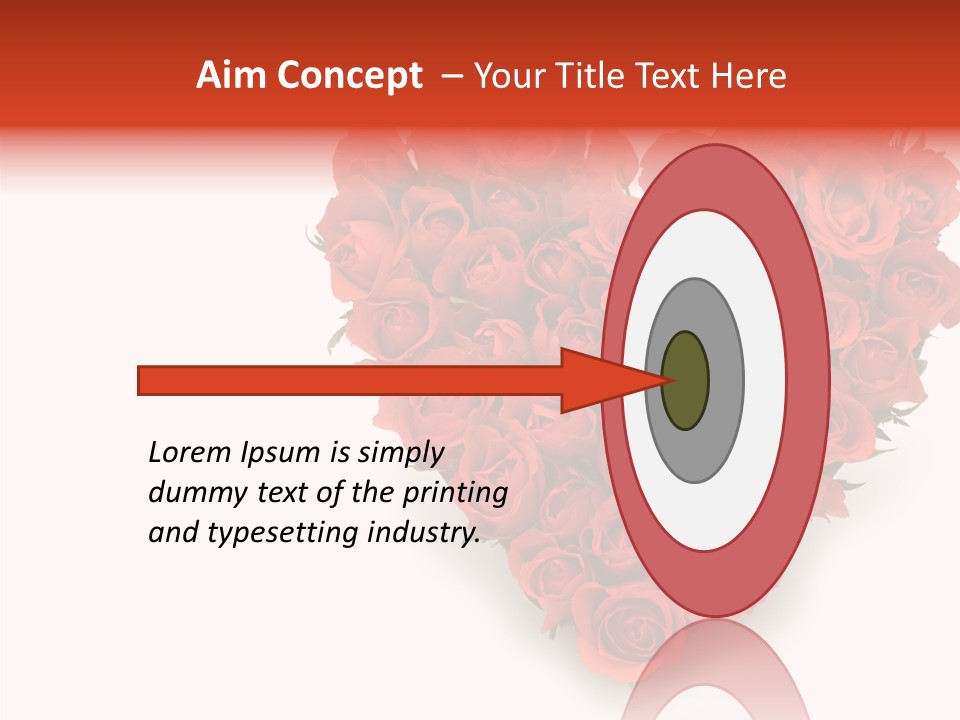 Aim Concept – Your Title Text Here

Lorem Ipsum is simply dummy text of the printing and typesetting industry.